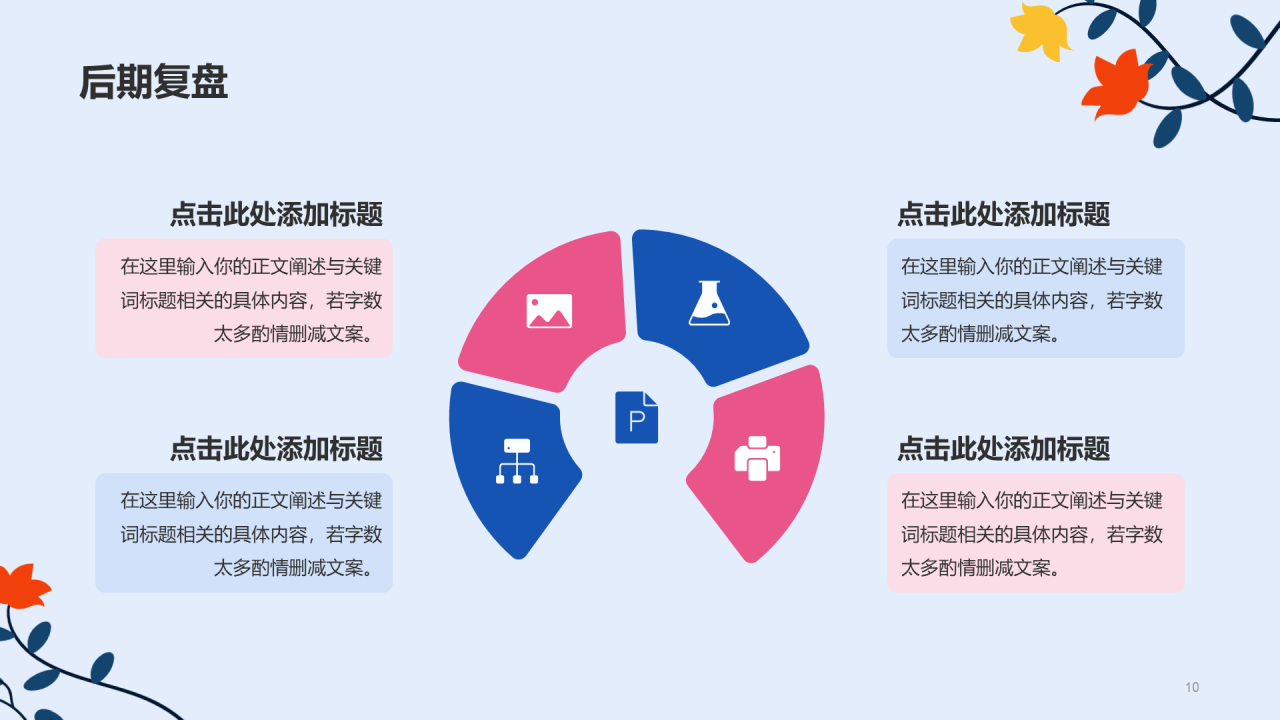 后期复盘

点击此处添加标题

在这里输入你的正文阐述与关键词标题相关的具体内容，若字数太多酌情删减文案。

点击此处添加标题

在这里输入你的正文阐述与关键词标题相关的具体内容，若字数太多酌情删减文案。

P

点击此处添加标题

在这里输入你的正文阐述与关键词标题相关的具体内容，若字数太多酌情删减文案。

点击此处添加标题

在这里输入你的正文阐述与关键词标题相关的具体内容，若字数太多酌情删减文案。

10